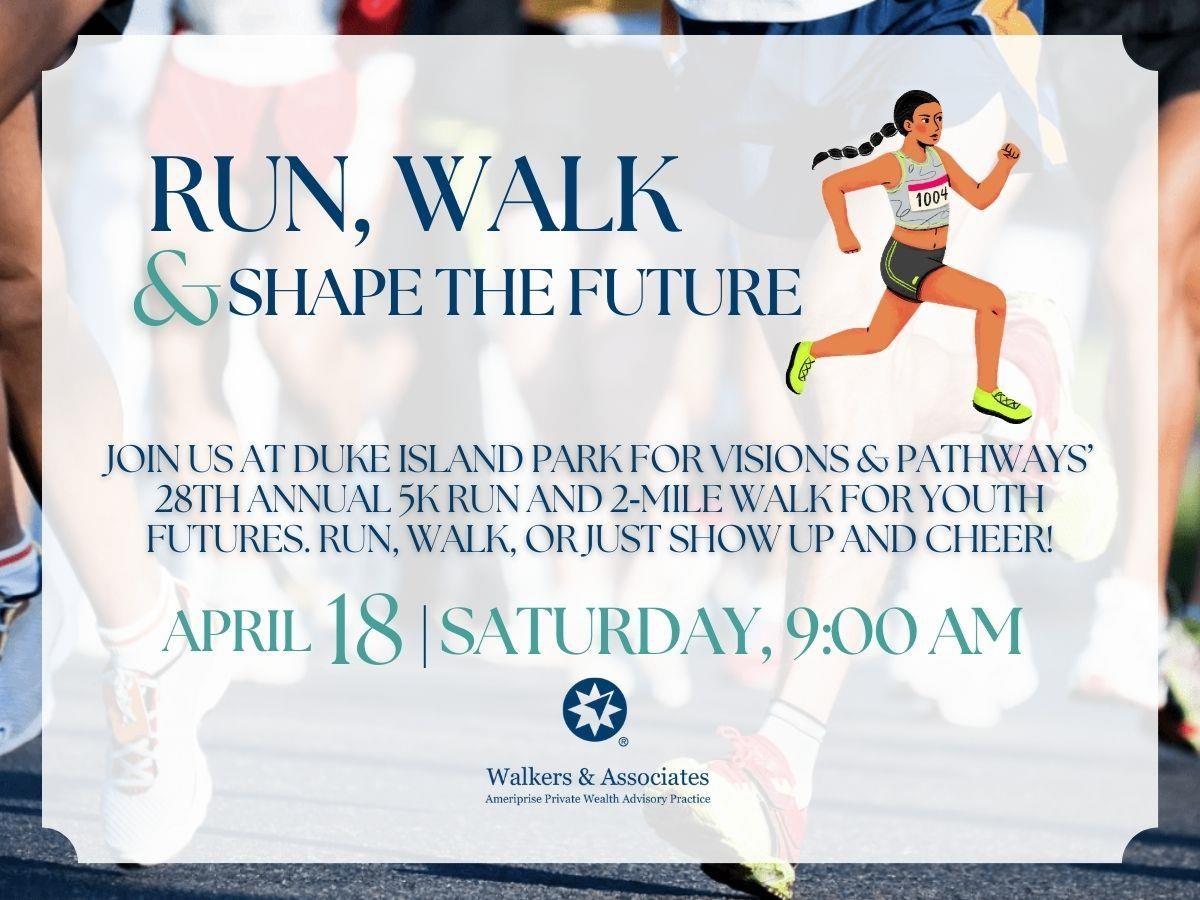 RUN, WALK
& SHAPE THE FUTURE

1004

JOIN US AT DUKE ISLAND PARK FOR VISIONS & PATHWAYS' 28TH ANNUAL 5K RUN AND 2-MILE WALK FOR YOUTH FUTURES. RUN, WALK, OR JUST SHOW UP AND CHEER!

APRIL 18 | SATURDAY, 9:00 AM

®

Walkers & Associates
Ameriprise Private Wealth Advisory Practice